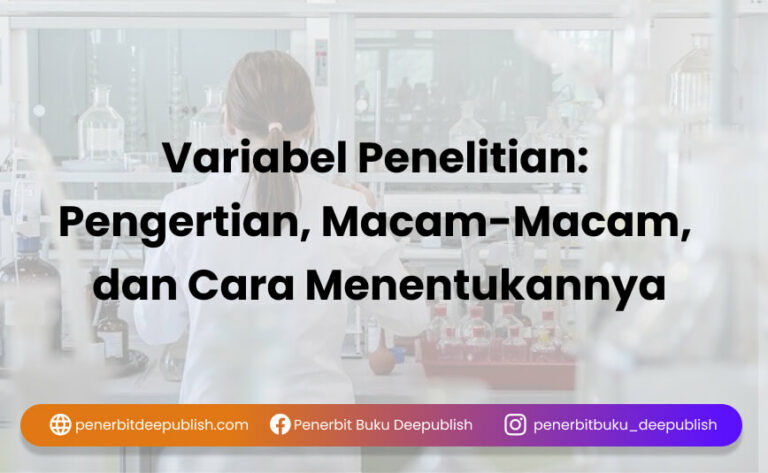 Variabel Penelitian: Pengertian, Macam-Macam, dan Cara Menentukannya

penerbitdeepublish.com Penerbit Buku Deepublish penerbitbuku_deepublish